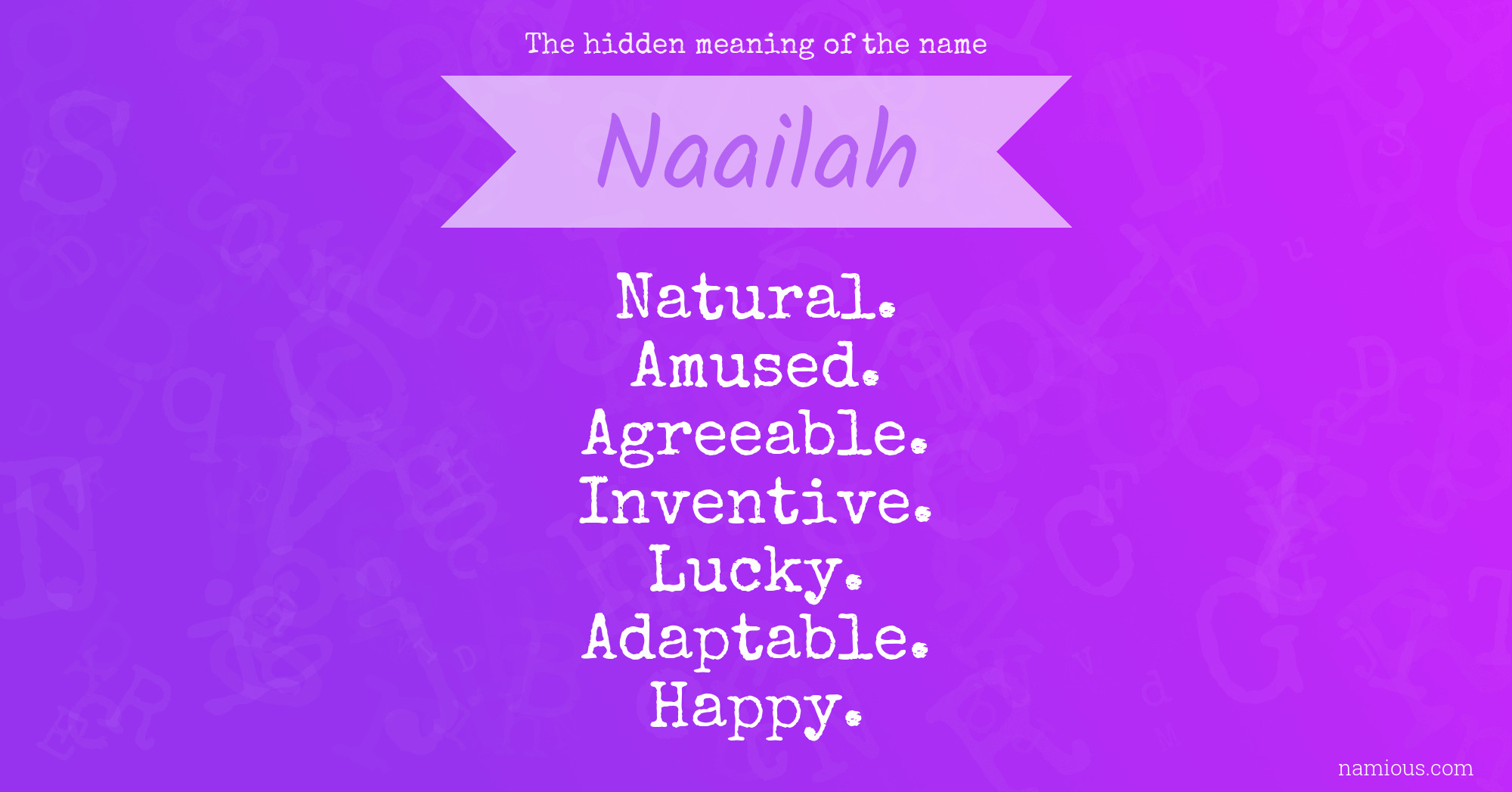 The hidden meaning of the name

Naailah

Natural.
Amused.
Agreeable.
Inventive.
Lucky.
Adaptable.
Happy.

namious.com